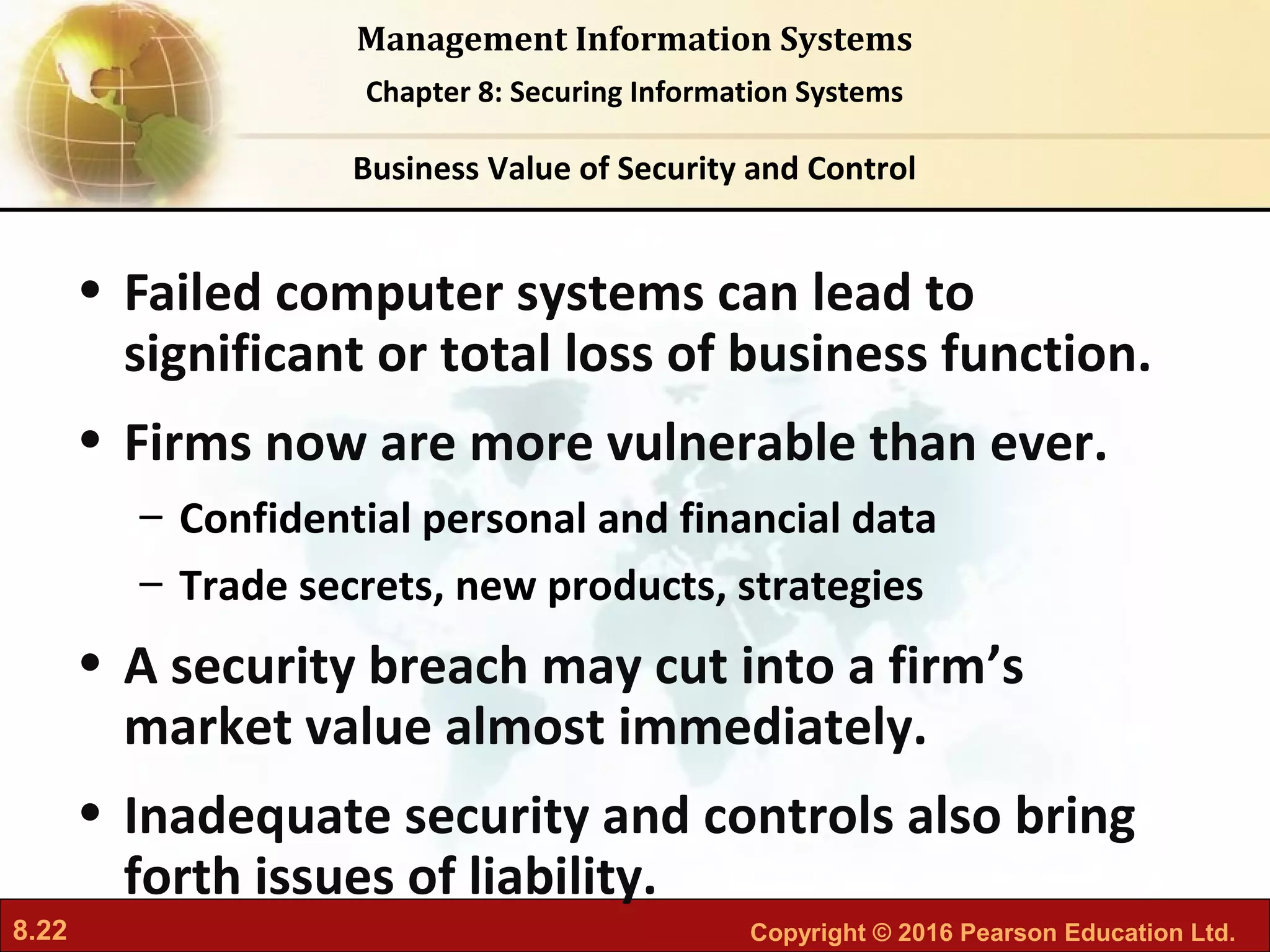 Management Information Systems

Chapter 8: Securing Information Systems

Business Value of Security and Control

• Failed computer systems can lead to significant or total loss of business function.

• Firms now are more vulnerable than ever.

– Confidential personal and financial data

– Trade secrets, new products, strategies

• A security breach may cut into a firm's market value almost immediately.

• Inadequate security and controls also bring forth issues of liability.

8.22

Copyright © 2016 Pearson Education Ltd.